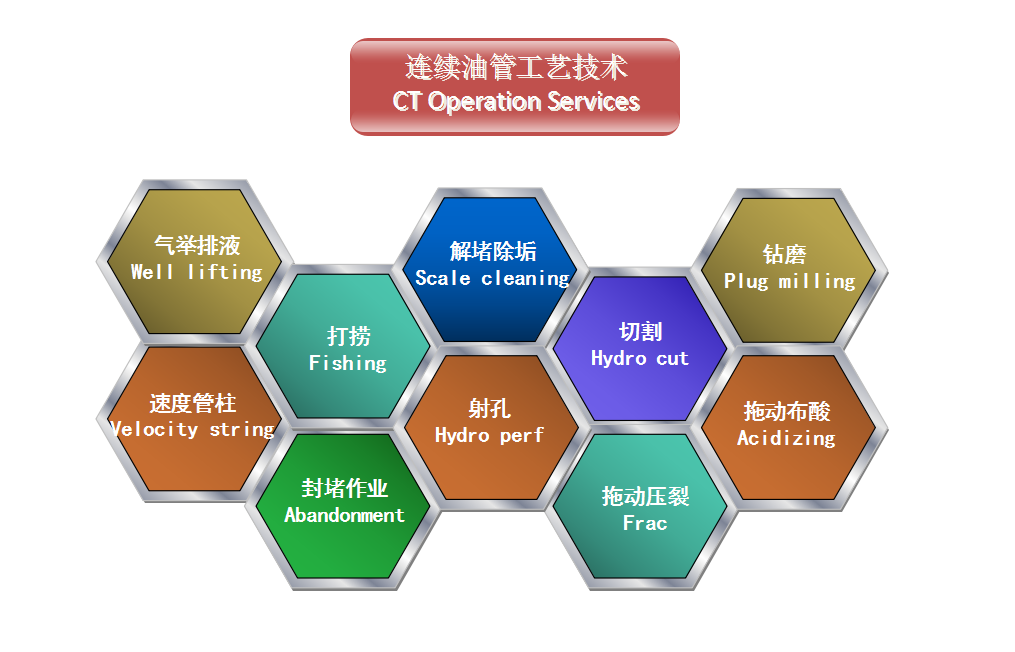 连续油管工艺技术
CT Operation Services

气举排液
Well lifting

解堵除垢
Scale cleaning

钻磨
Plug milling

打捞
Fishing

切割
Hydro cut

速度管柱
Velocity string

射孔
Hydro perf

拖动布酸
Acidizing

封堵作业
Abandonment

拖动压裂
Frac